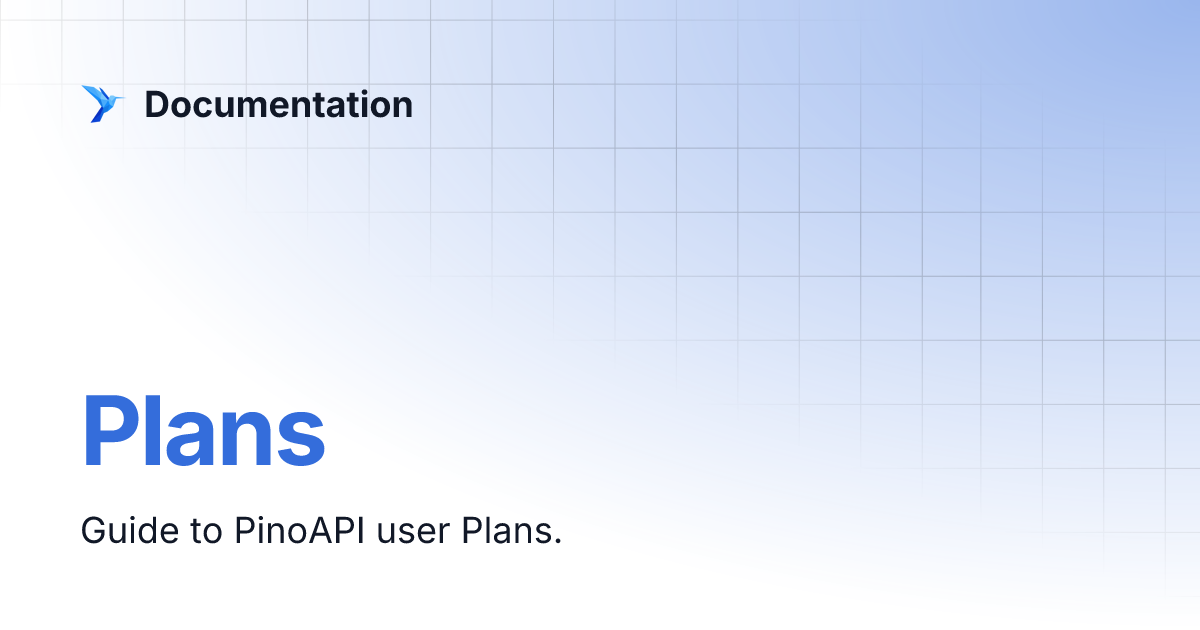 Documentation

Plans

Guide to PinoAPI user Plans.